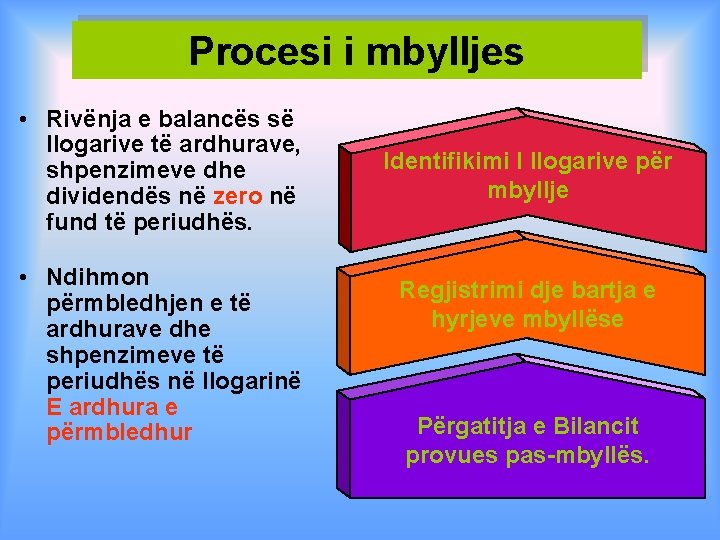 Procesi i mbylljes

• Rivënja e balancës së llogarive të ardhurave, shpenzimeve dhe dividendës në zero në fund të periudhës.

• Ndihmon përmbledhjen e të ardhurave dhe shpenzimeve të periudhës në llogarinë E ardhura e përmbledhur

Identifikimi I llogarive për mbyllje

Regjistrimi dje bartja e hyrjeve mbyllëse

Përgatitja e Bilancit provues pas-mbyllës.